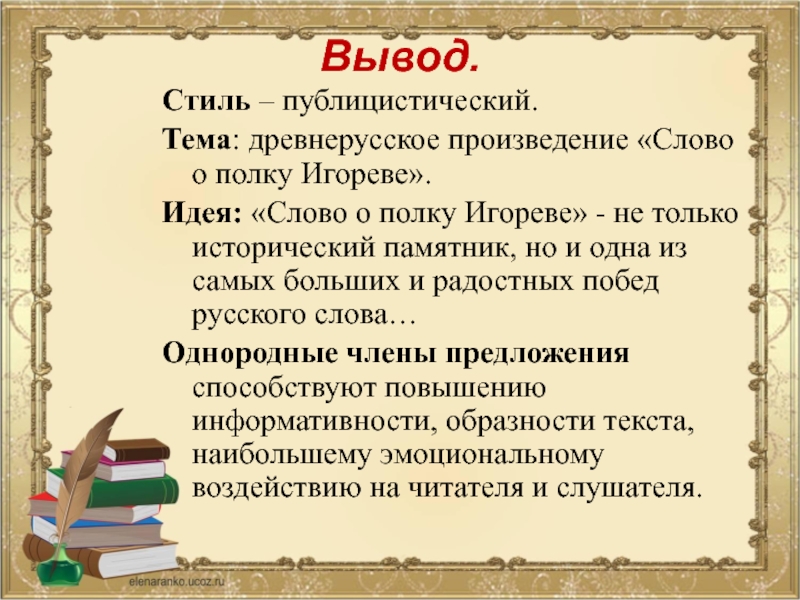 Вывод.

Стиль – публицистический.

Тема: древнерусское произведение «Слово о полку Игореве».

Идея: «Слово о полку Игореве» - не только исторический памятник, но и одна из самых больших и радостных побед русского слова…

Однородные члены предложения способствуют повышению информативности, образности текста, наибольшему эмоциональному воздействию на читателя и слушателя.

elenaranko.ucoz.ru